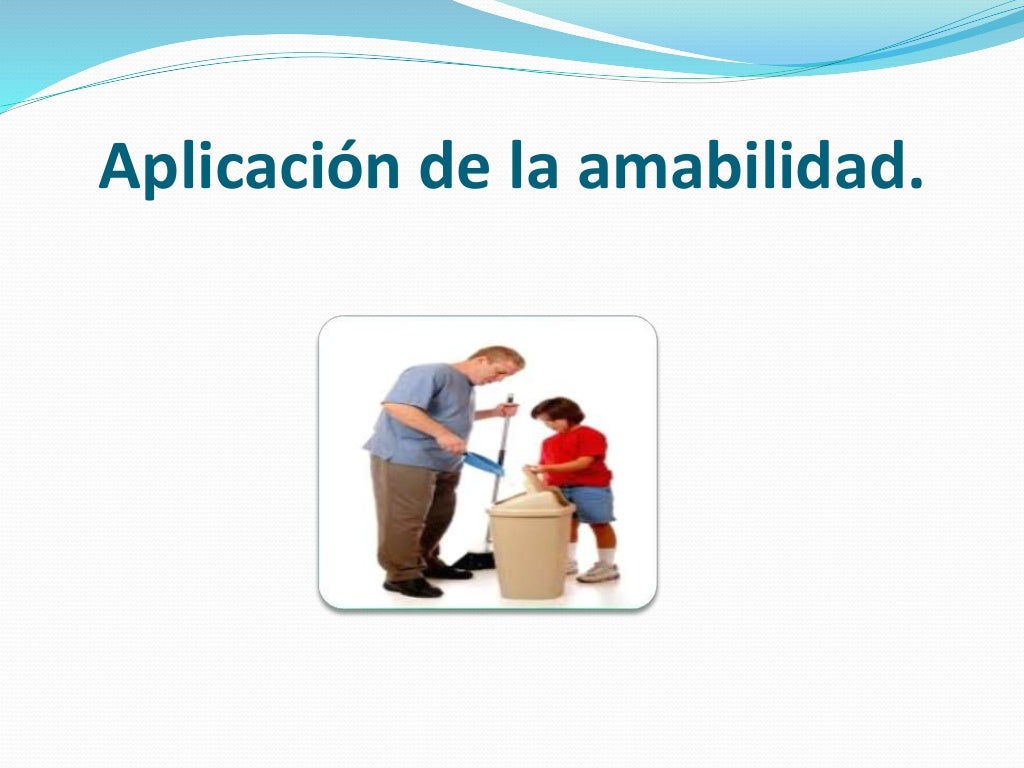 Aplicación de la amabilidad.